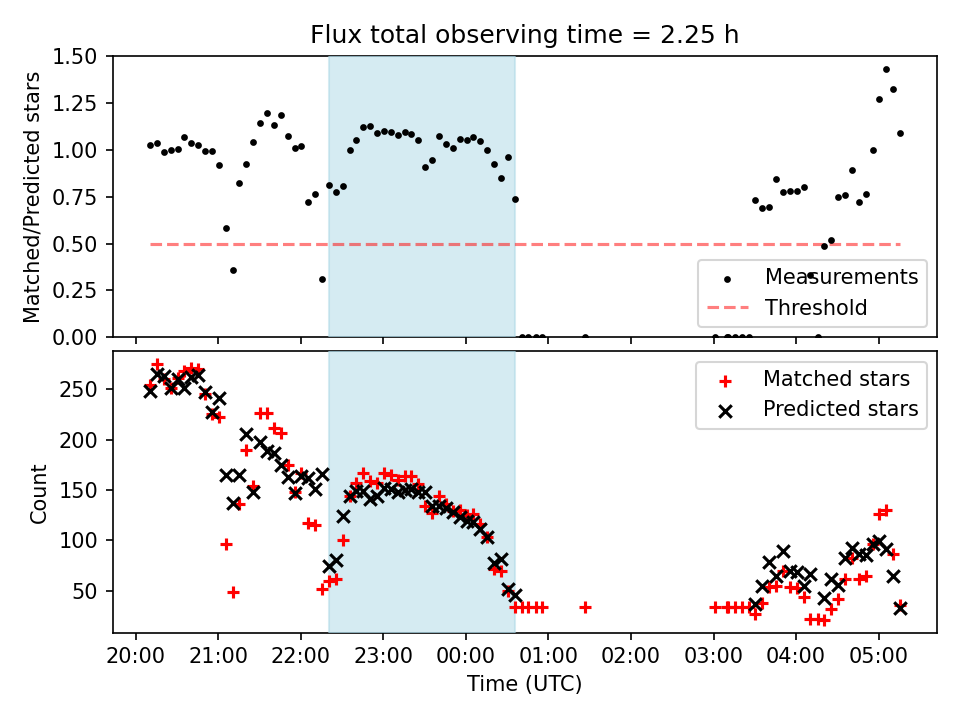 Flux total observing time = 2.25 h

Matched/Predicted stars

1.50
1.25
1.00
0.75
0.50
0.25
0.00

Measurements
Threshold

Count

250
200
150
100
50

Matched stars
Predicted stars

20:00
21:00
22:00
23:00
00:00
01:00
02:00
03:00
04:00
05:00

Time (UTC)